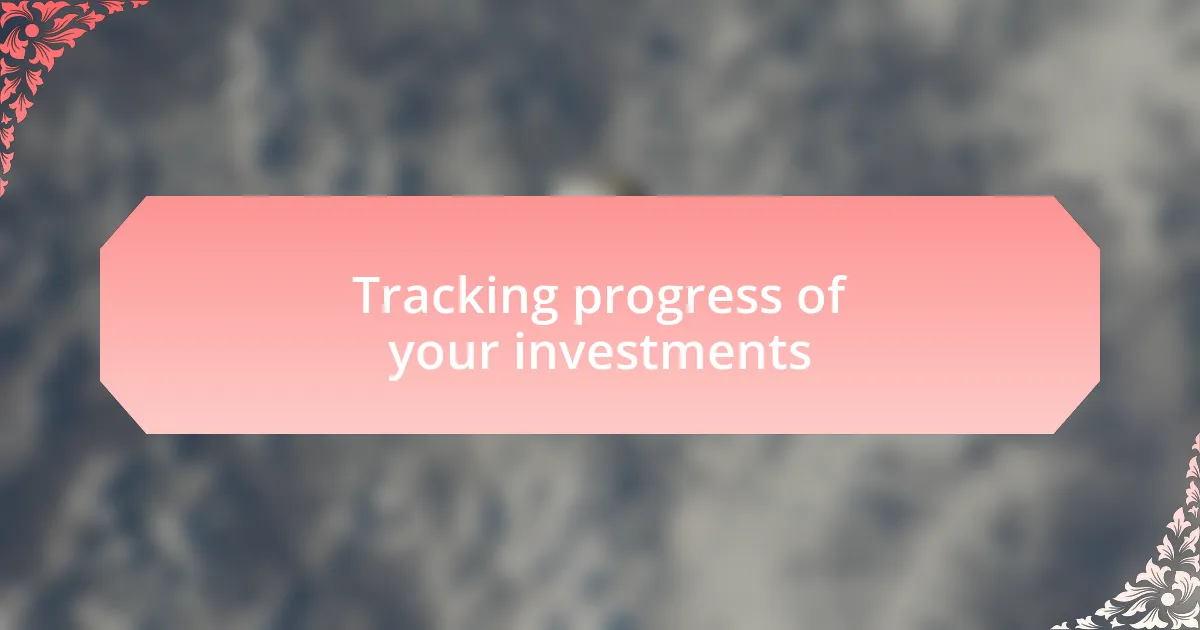 Tracking progress of your investments